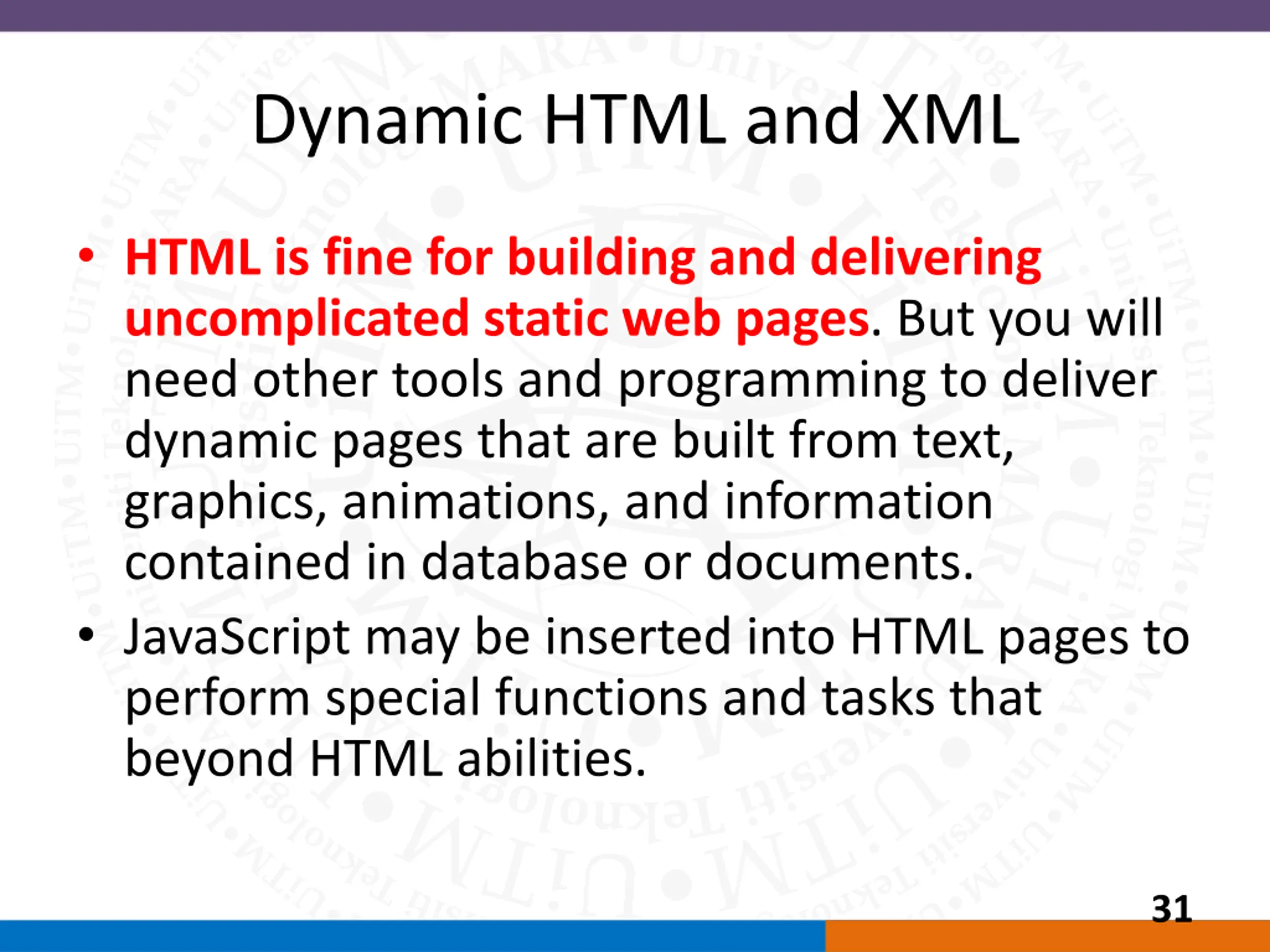 Dynamic HTML and XML

• HTML is fine for building and delivering uncomplicated static web pages. But you will need other tools and programming to deliver dynamic pages that are built from text, graphics, animations, and information contained in database or documents.

• JavaScript may be inserted into HTML pages to perform special functions and tasks that beyond HTML abilities.

31